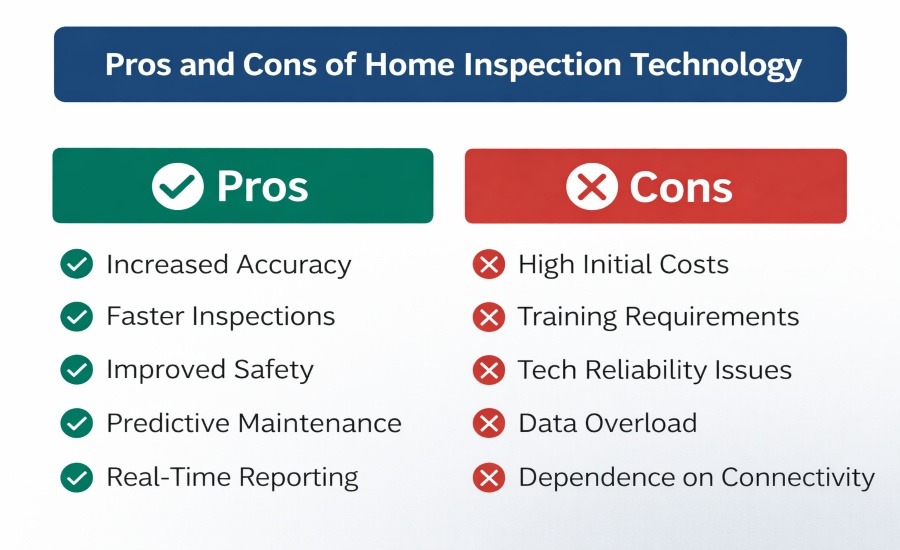 Pros and Cons of Home Inspection Technology

Pros

Increased Accuracy
Faster Inspections
Improved Safety
Predictive Maintenance
Real-Time Reporting

Cons

High Initial Costs
Training Requirements
Tech Reliability Issues
Data Overload
Dependence on Connectivity